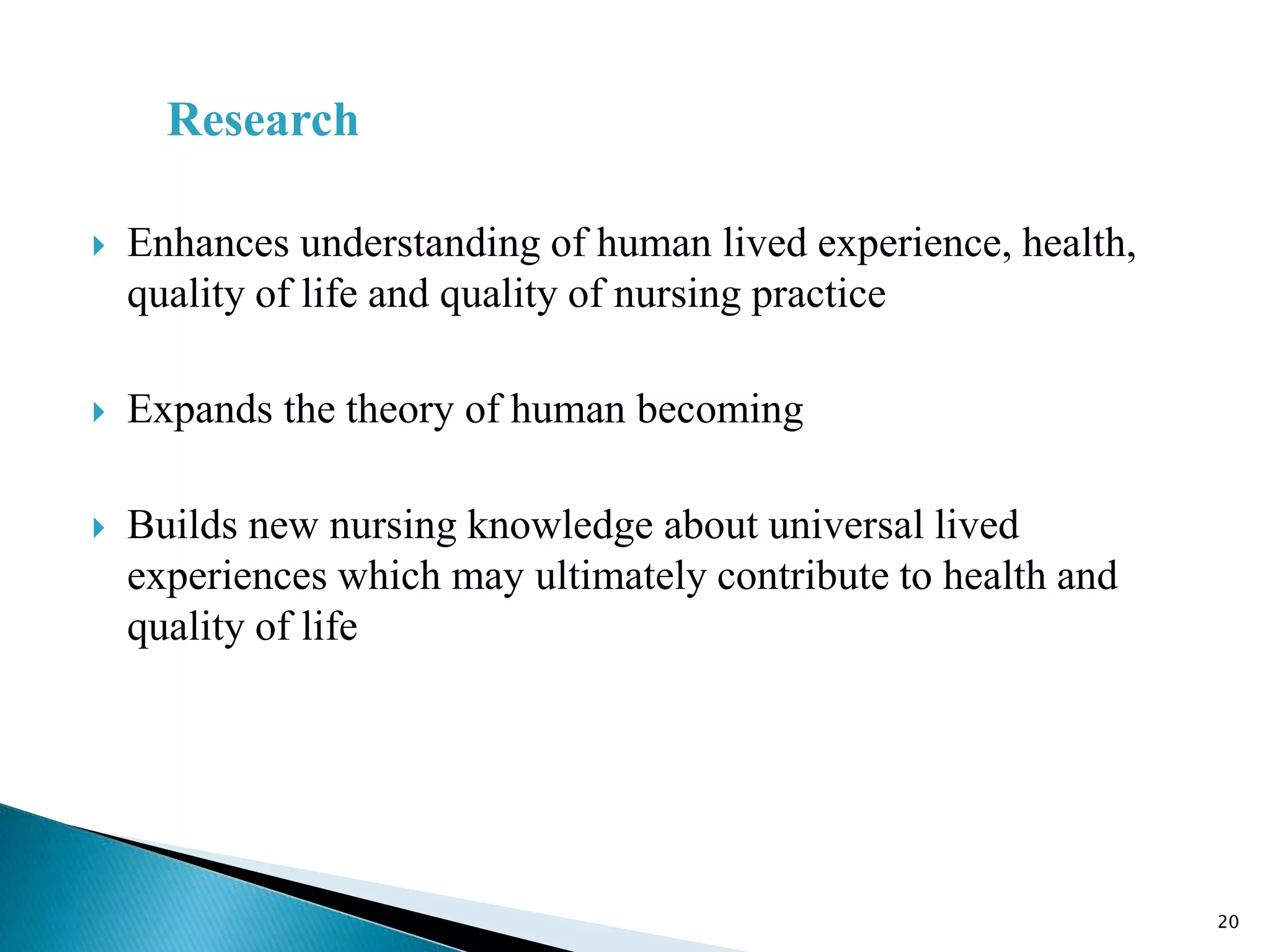 Research

Enhances understanding of human lived experience, health, quality of life and quality of nursing practice

Expands the theory of human becoming

Builds new nursing knowledge about universal lived experiences which may ultimately contribute to health and quality of life

20